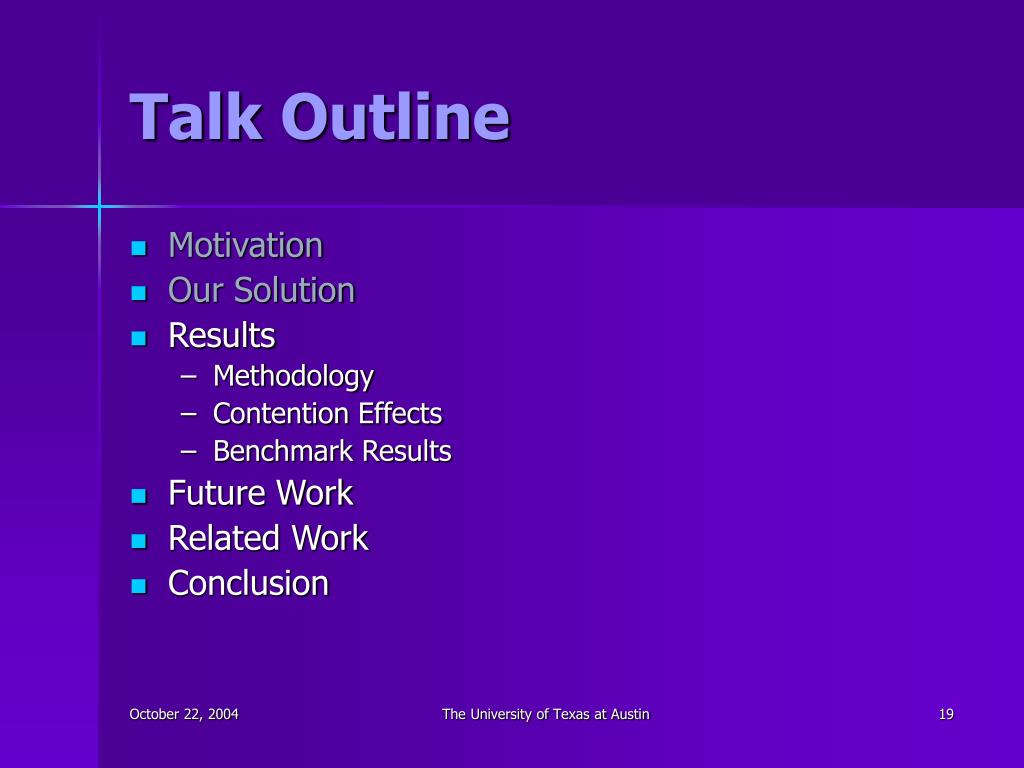 Talk Outline

- Motivation
- Our Solution
- Results
  – Methodology
  – Contention Effects
  – Benchmark Results
- Future Work
- Related Work
- Conclusion

October 22, 2004

The University of Texas at Austin

19